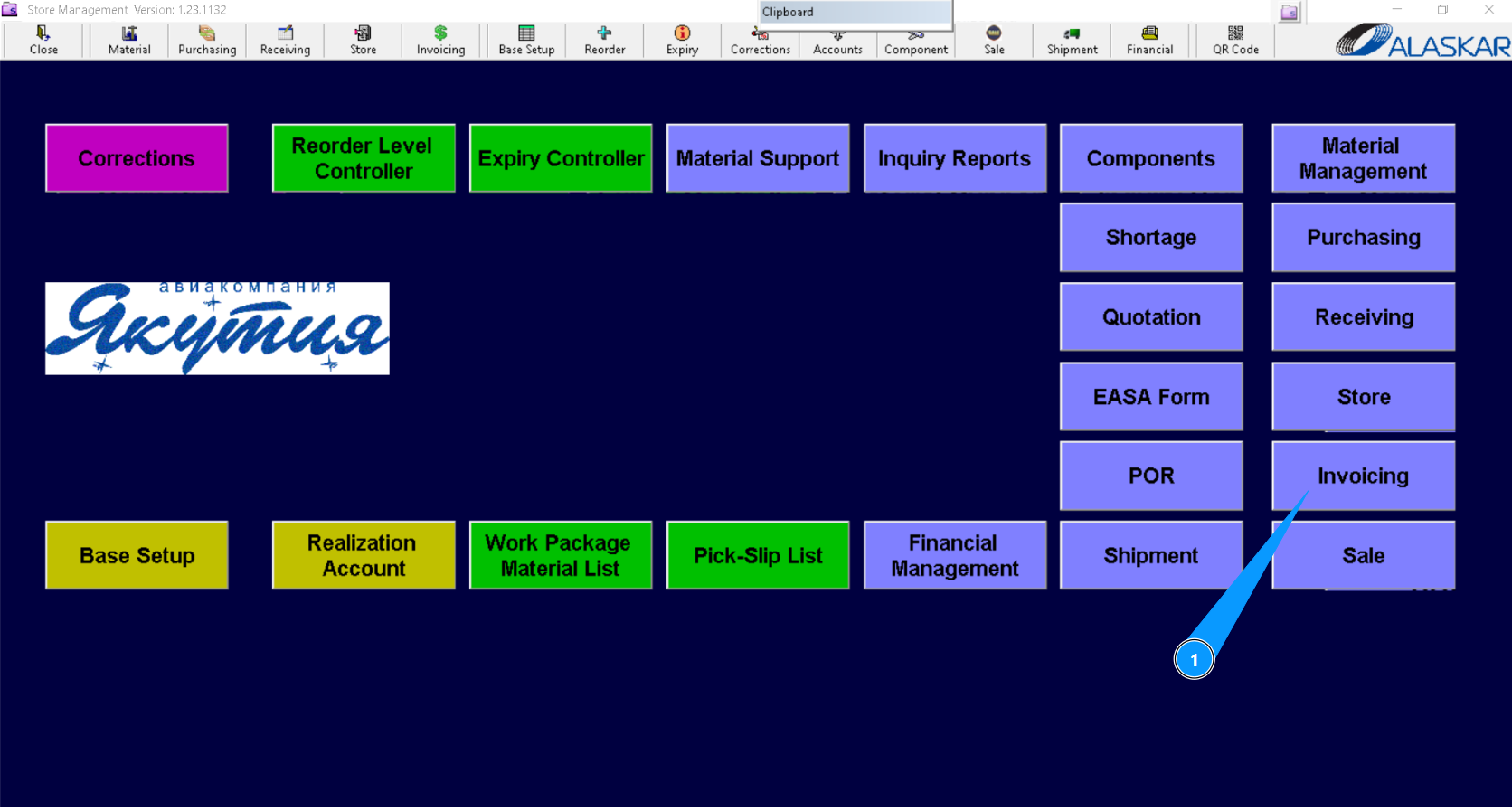 Store Management Version: 1.23.1132

Clipboard

Close Material Purchasing Receiving Store Invoicing Base Setup Reorder Expiry Corrections Accounts Component Sale Shipment Financial QR Code

ALASKAR

Corrections

Reorder Level Controller

Expiry Controller

Material Support

Inquiry Reports

Components

Material Management

Shortage

Purchasing

авиакомпания
Якутия

Quotation

Receiving

EASA Form

Store

POR

Invoicing

Base Setup

Realization Account

Work Package Material List

Pick-Slip List

Financial Management

Shipment

Sale

1